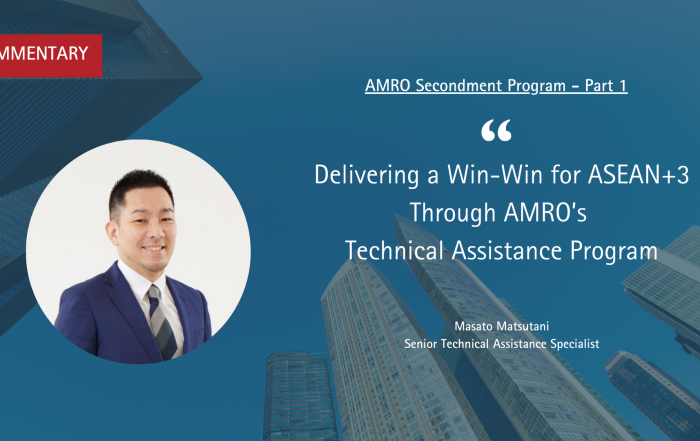 MMENTARY

AMRO Secondment Program – Part 1

“

Delivering a Win-Win for ASEAN+3 Through AMRO's Technical Assistance Program

Masato Matsutani
Senior Technical Assistance Specialist